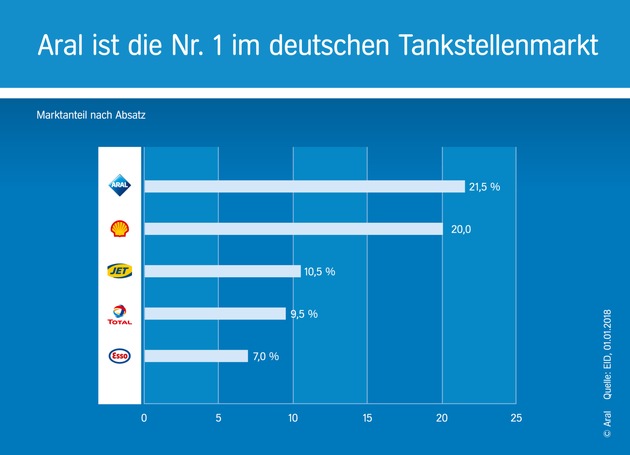 Aral ist die Nr. 1 im deutschen Tankstellenmarkt

Marktanteil nach Absatz

ARAL 21,5 %
20,0
JET 10,5 %
TOTAL 9,5 %
Esso 7,0 %

0 5 10 15 20 25

© Aral Quelle: EID, 01.01.2018